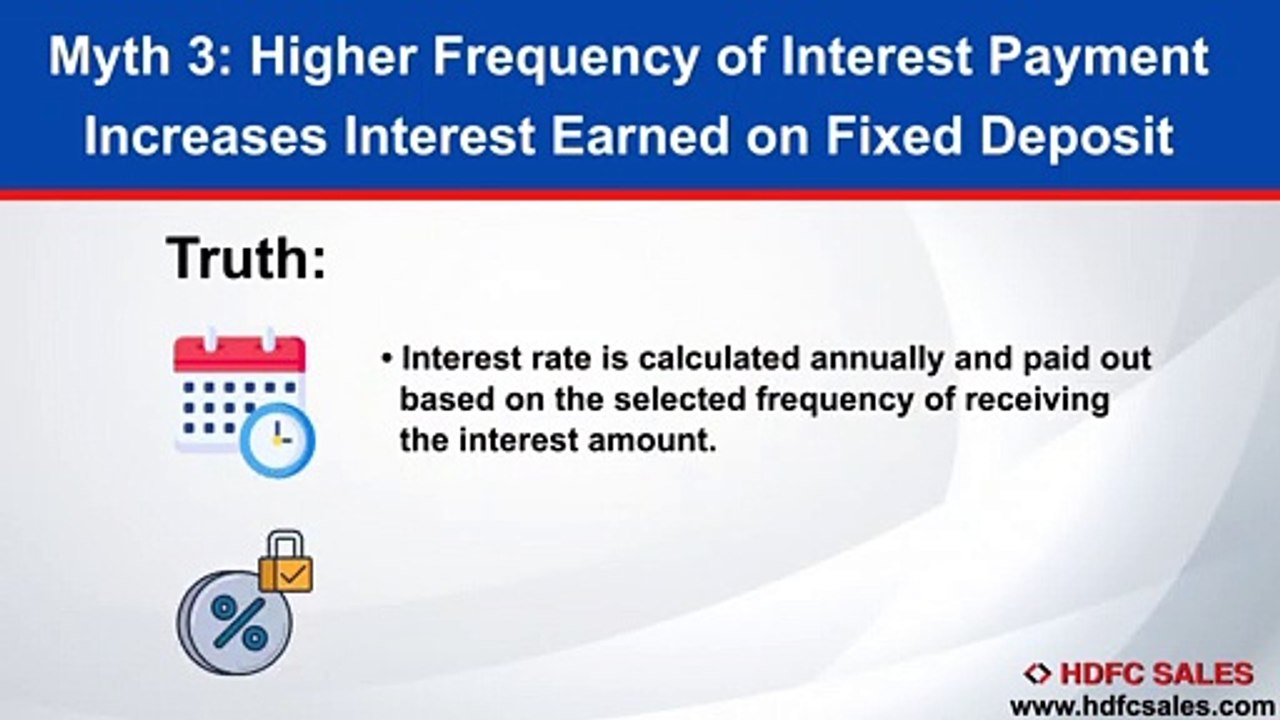 Myth 3: Higher Frequency of Interest Payment Increases Interest Earned on Fixed Deposit

Truth:

• Interest rate is calculated annually and paid out based on the selected frequency of receiving the interest amount.

HDFC SALES
www.hdfcsales.com